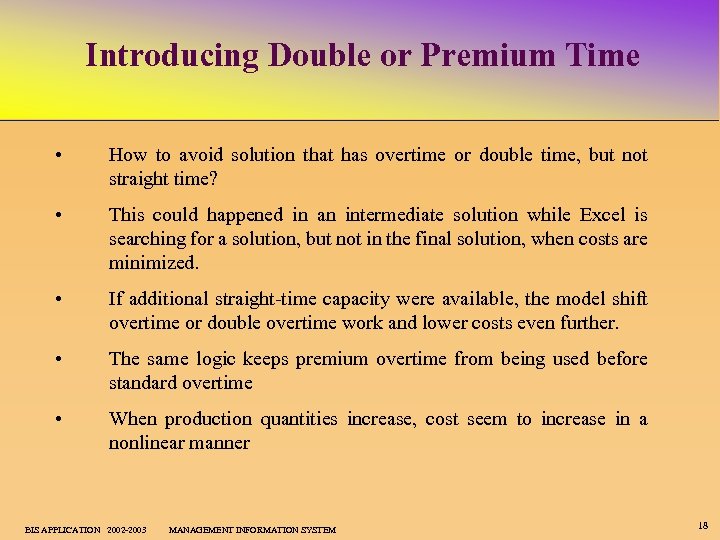 Introducing Double or Premium Time

• How to avoid solution that has overtime or double time, but not straight time?

• This could happened in an intermediate solution while Excel is searching for a solution, but not in the final solution, when costs are minimized.

• If additional straight-time capacity were available, the model shift overtime or double overtime work and lower costs even further.

• The same logic keeps premium overtime from being used before standard overtime

• When production quantities increase, cost seem to increase in a nonlinear manner

BIS APPLICATION 2002-2003 MANAGEMENT INFORMATION SYSTEM

18